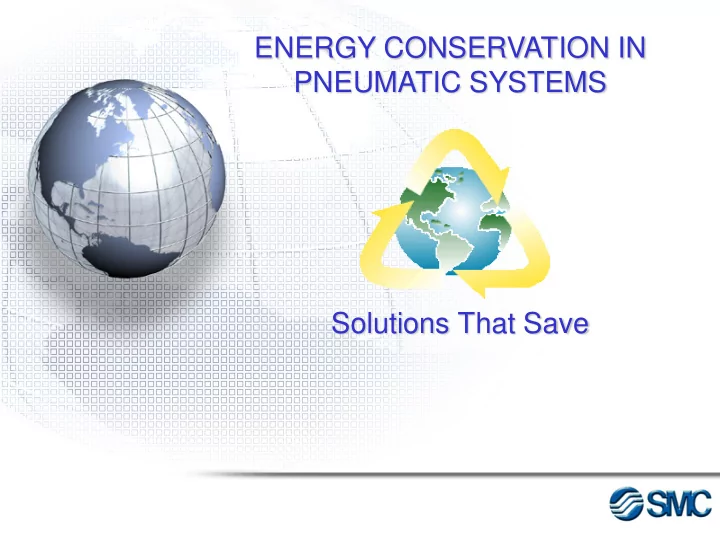 ENERGY CONSERVATION IN PNEUMATIC SYSTEMS

Solutions That Save

SMC